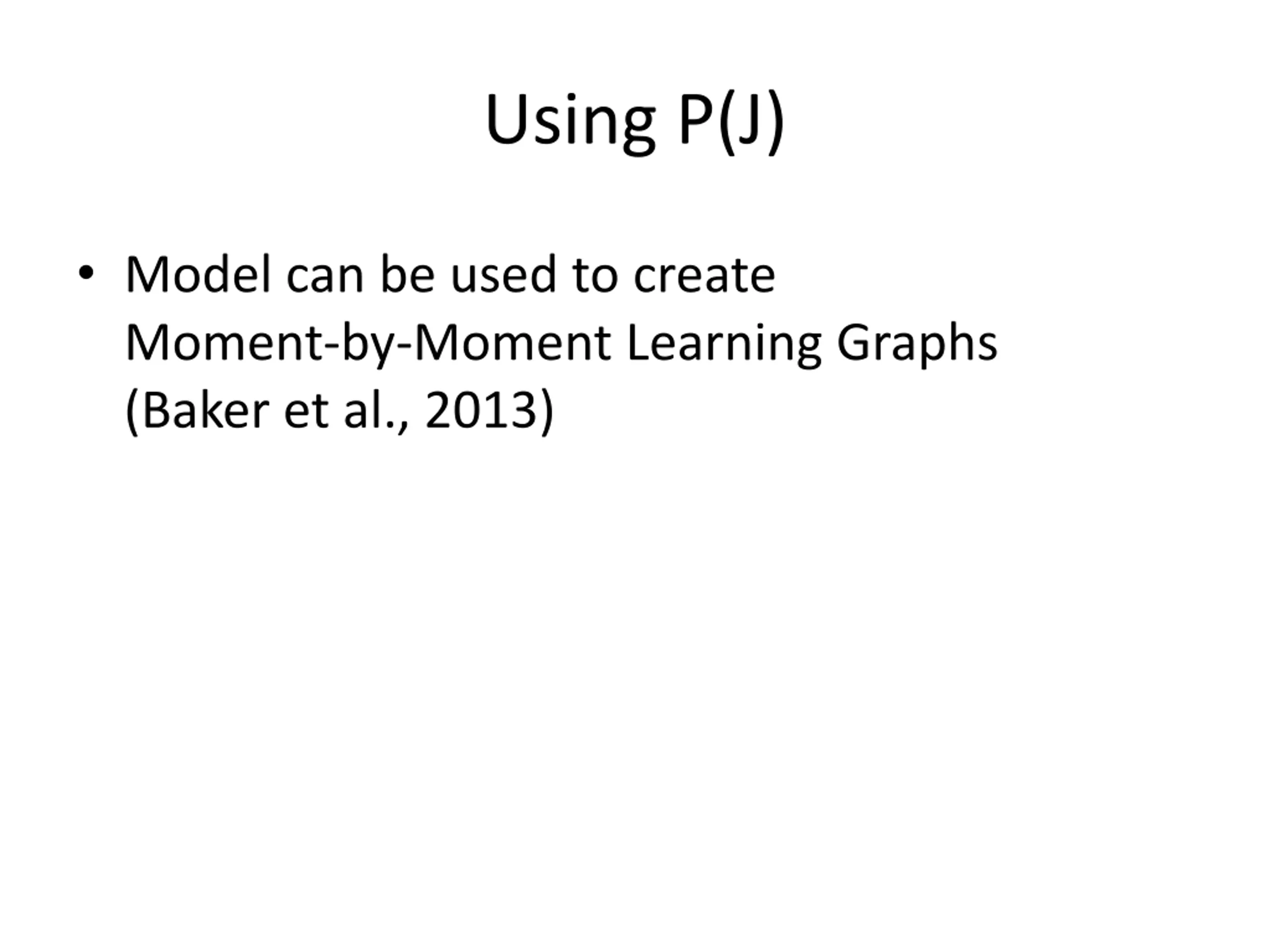 Using P(J)

• Model can be used to create Moment-by-Moment Learning Graphs (Baker et al., 2013)